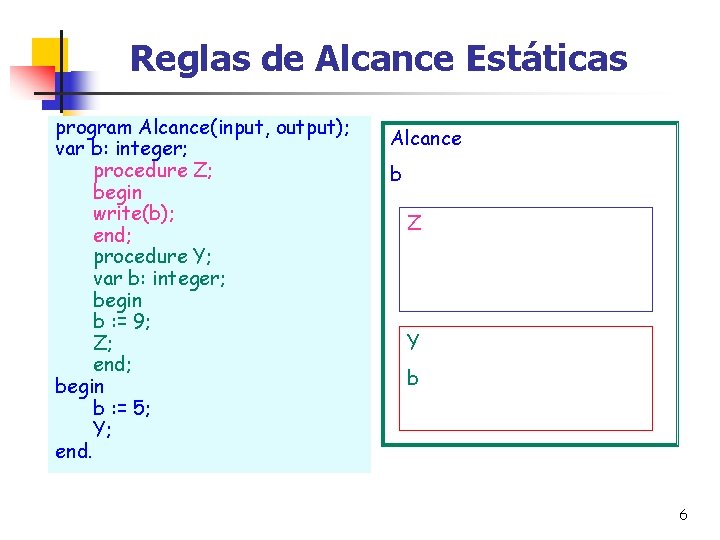 Reglas de Alcance Estáticas

program Alcance(input, output);
var b: integer;
procedure Z;
begin
write(b);
end;
procedure Y;
var b: integer;
begin
b := 9;
Z;
end;
begin
b := 5;
Y;
end.

Alcance

b

Z

Y

b

6